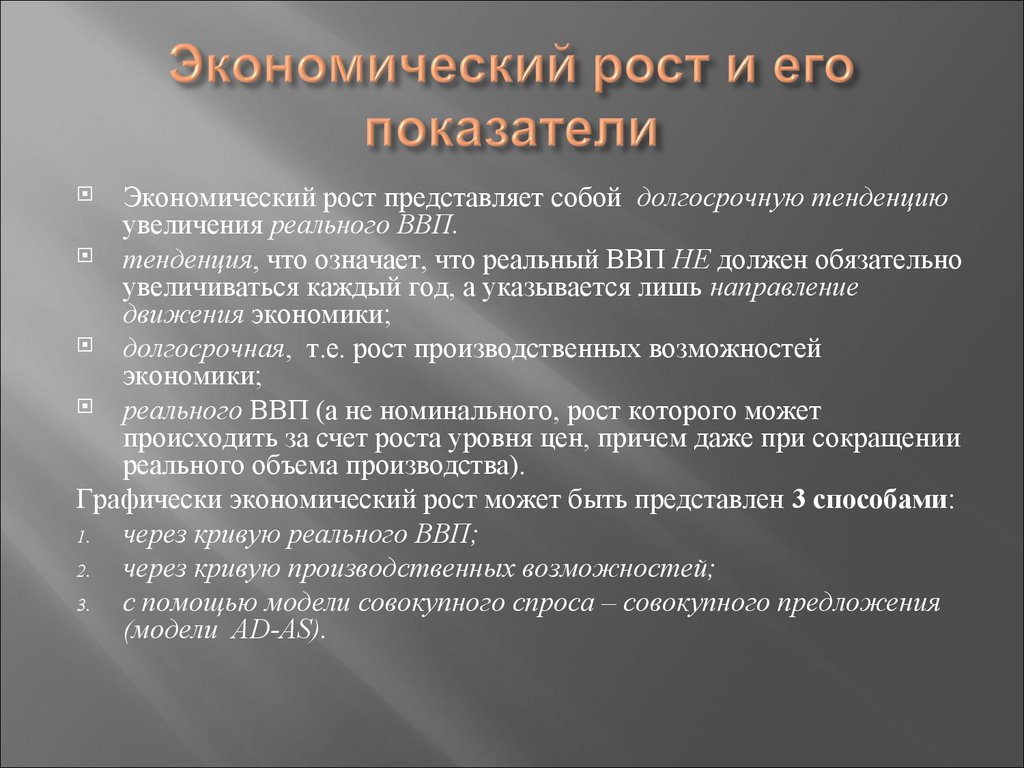 Экономический рост и его показатели

Экономический рост представляет собой долгосрочную тенденцию увеличения реального ВВП.

тенденция, что означает, что реальный ВВП НЕ должен обязательно увеличиваться каждый год, а указывается лишь направление движения экономики;

долгосрочная, т.е. рост производственных возможностей экономики;

реального ВВП (а не номинального, рост которого может происходить за счет роста уровня цен, причем даже при сокращении реального объема производства).

Графически экономический рост может быть представлен 3 способами:

1. через кривую реального ВВП;
2. через кривую производственных возможностей;
3. с помощью модели совокупного спроса – совокупного предложения (модели AD-AS).